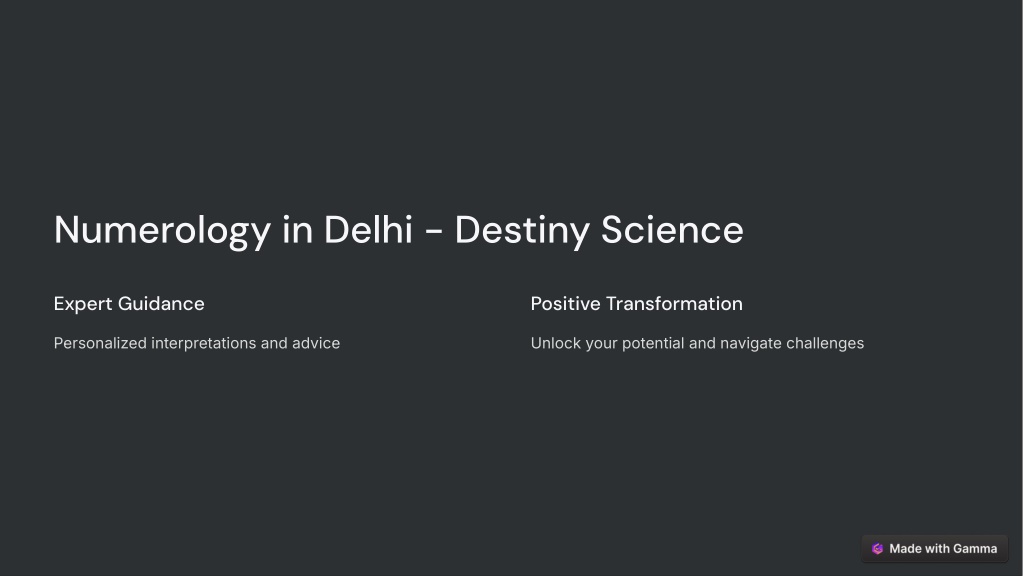 Numerology in Delhi - Destiny Science

Expert Guidance

Personalized interpretations and advice

Positive Transformation

Unlock your potential and navigate challenges

Made with Gamma